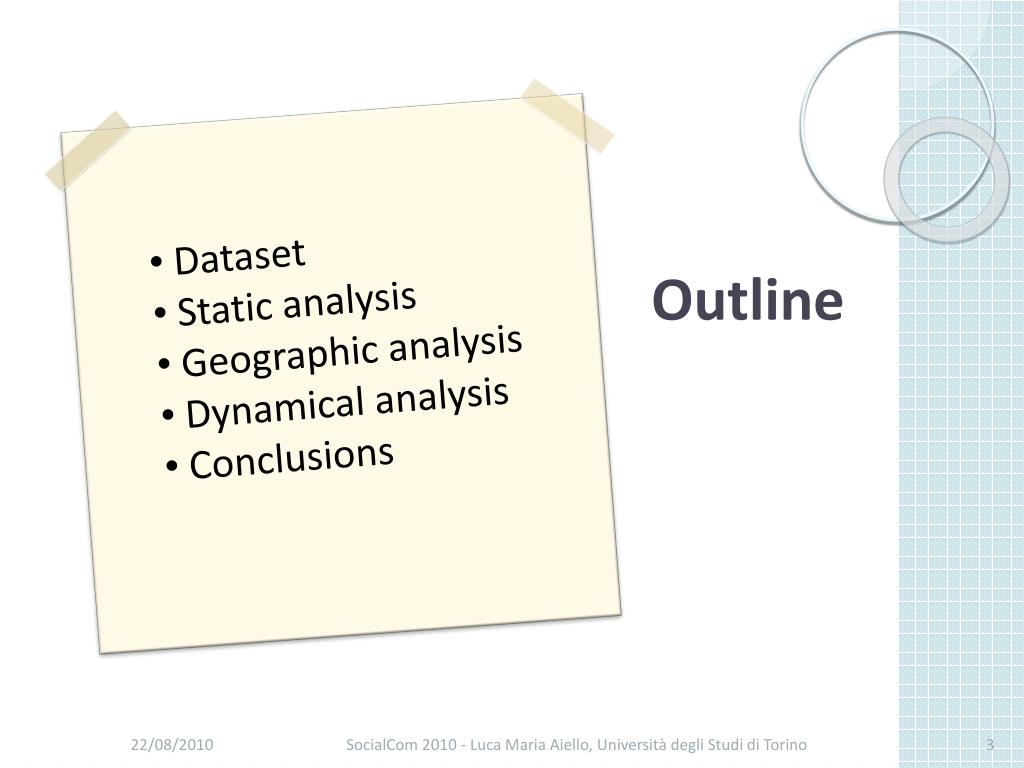 • Dataset
• Static analysis
• Geographic analysis
• Dynamical analysis
• Conclusions

Outline

22/08/2010

SocialCom 2010 - Luca Maria Aiello, Università degli Studi di Torino

3